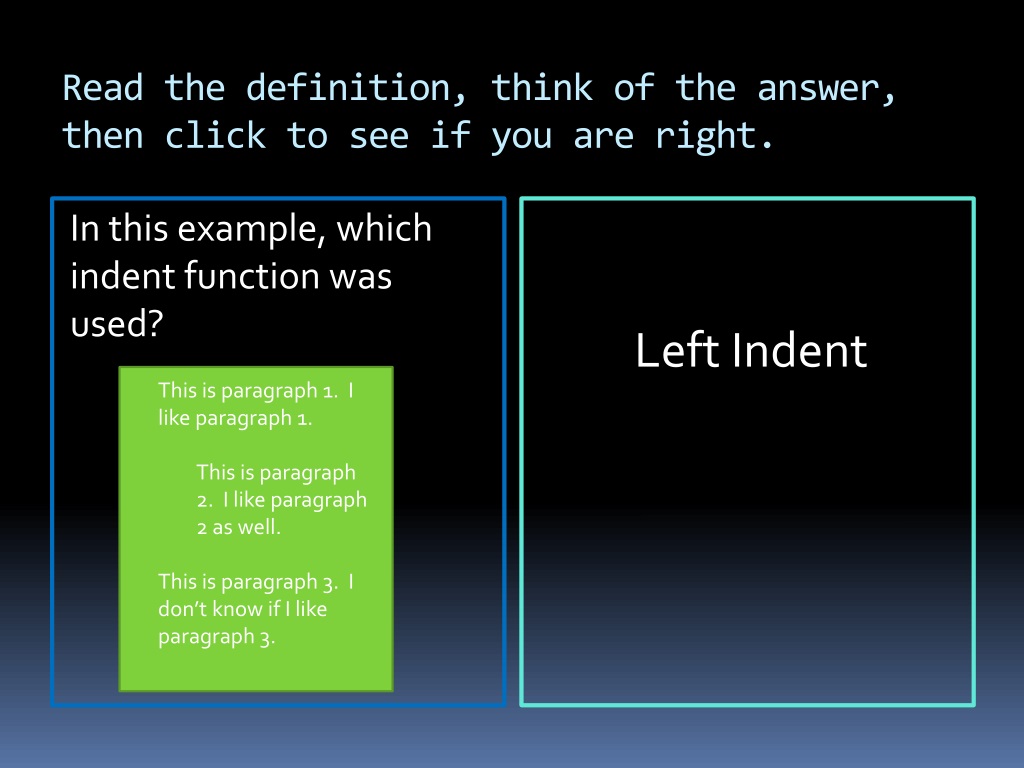 Read the definition, think of the answer, then click to see if you are right.

In this example, which indent function was used?

This is paragraph 1. I like paragraph 1.

This is paragraph 2. I like paragraph 2 as well.

This is paragraph 3. I don't know if I like paragraph 3.

Left Indent